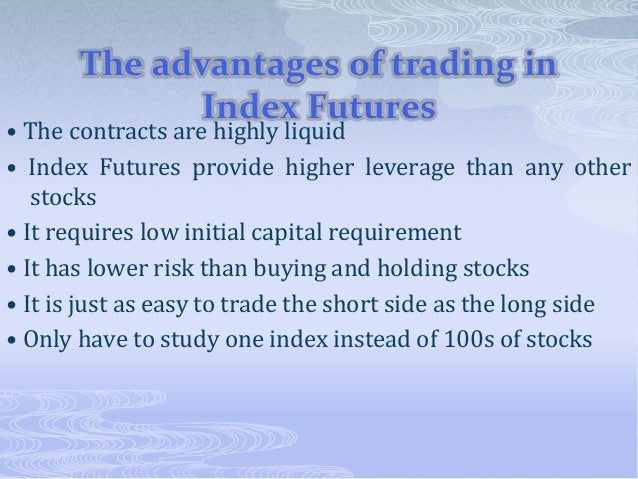 The advantages of trading in Index Futures

• The contracts are highly liquid
• Index Futures provide higher leverage than any other stocks
• It requires low initial capital requirement
• It has lower risk than buying and holding stocks
• It is just as easy to trade the short side as the long side
• Only have to study one index instead of 100s of stocks